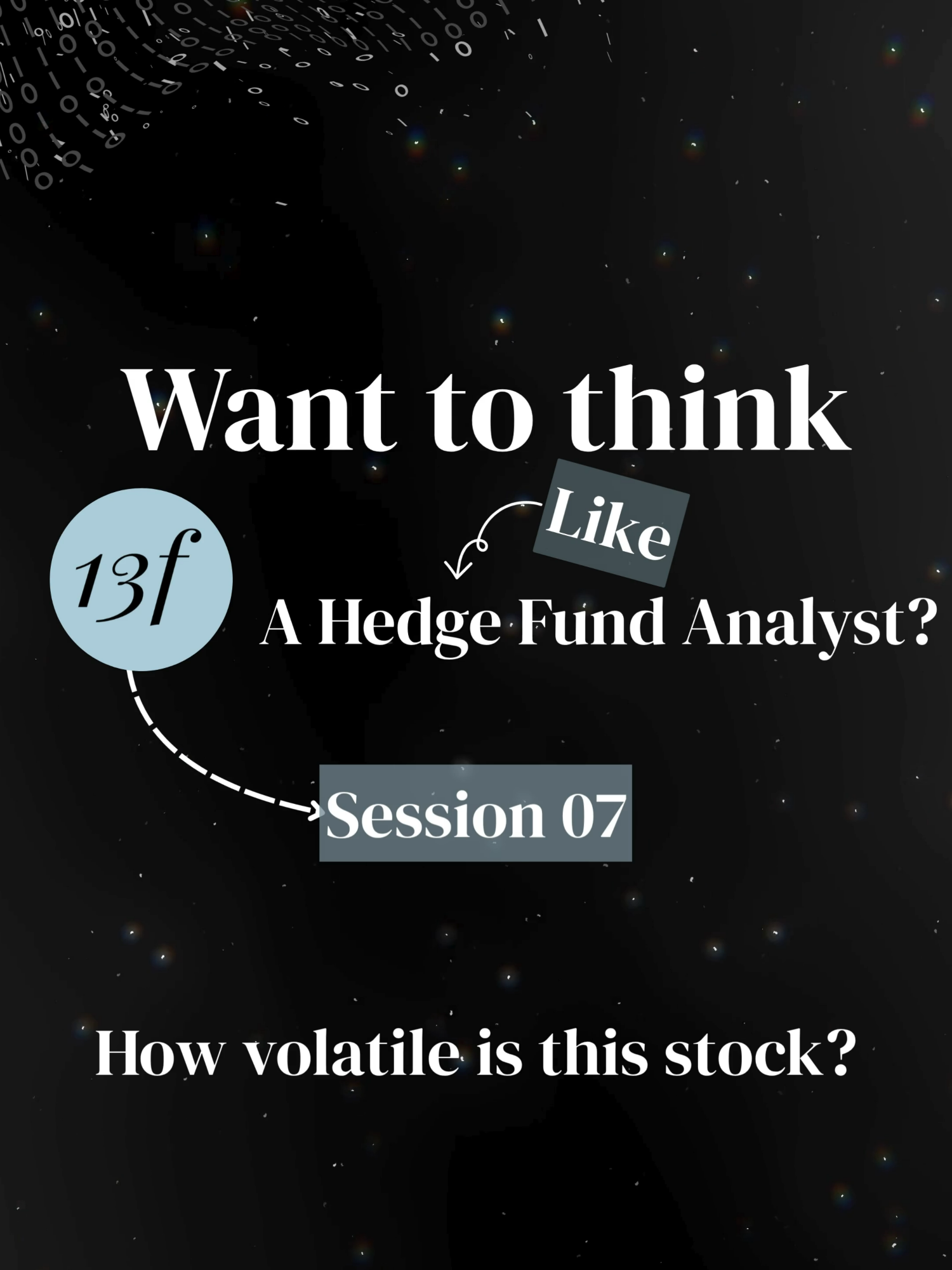 Want to think

Like

13f

A Hedge Fund Analyst?

Session 07

How volatile is this stock?